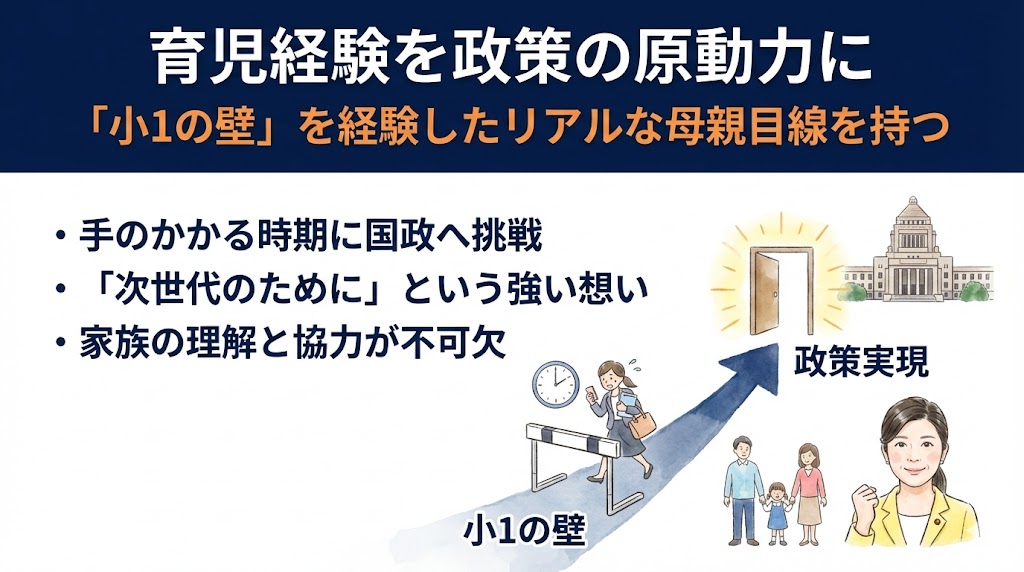 育児経験を政策の原動力に
「小1の壁」を経験したリアルな母親目線を持つ

・手のかかる時期に国政へ挑戦
・「次世代のために」という強い想い
・家族の理解と協力が不可欠

政策実現

小1の壁